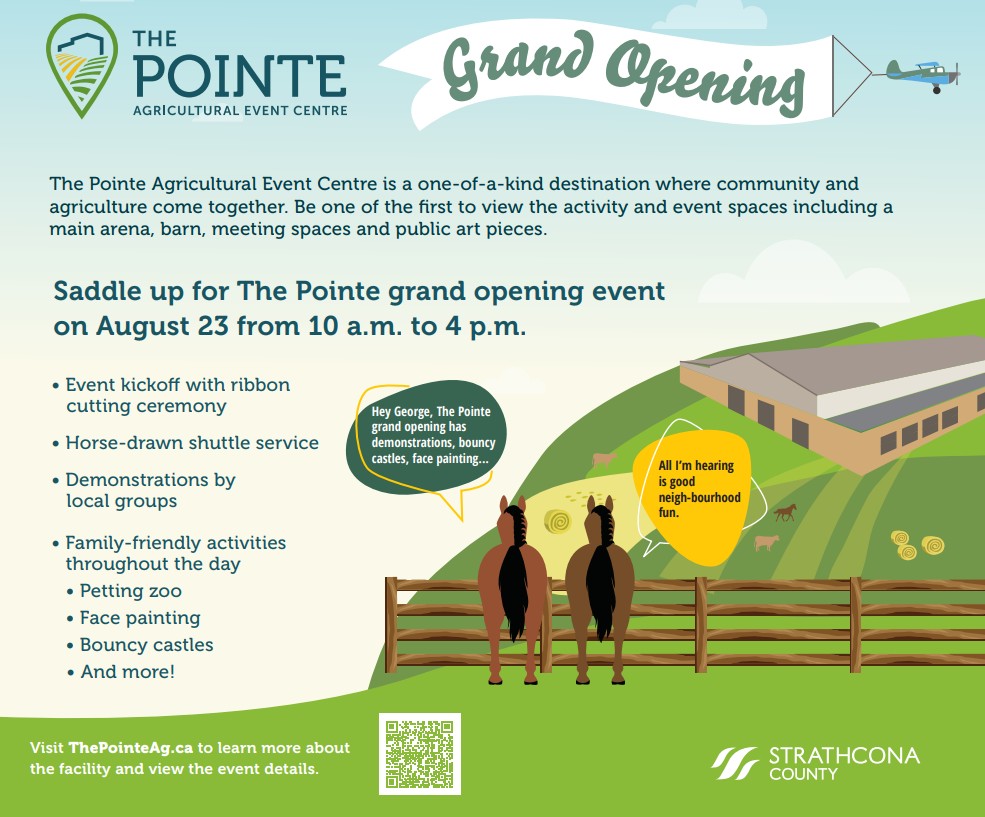 THE POINTE
AGRICULTURAL EVENT CENTRE

Grand Opening

The Pointe Agricultural Event Centre is a one-of-a-kind destination where community and agriculture come together. Be one of the first to view the activity and event spaces including a main arena, barn, meeting spaces and public art pieces.

Saddle up for The Pointe grand opening event on August 23 from 10 a.m. to 4 p.m.

• Event kickoff with ribbon cutting ceremony
• Horse-drawn shuttle service
• Demonstrations by local groups
• Family-friendly activities throughout the day
• Petting zoo
• Face painting
• Bouncy castles
• And more!

Hey George, The Pointe grand opening has demonstrations, bouncy castles, face painting...

All I'm hearing is good neigh-bourhood fun.

Visit ThePointeAg.ca to learn more about the facility and view the event details.

STRATHCONA COUNTY